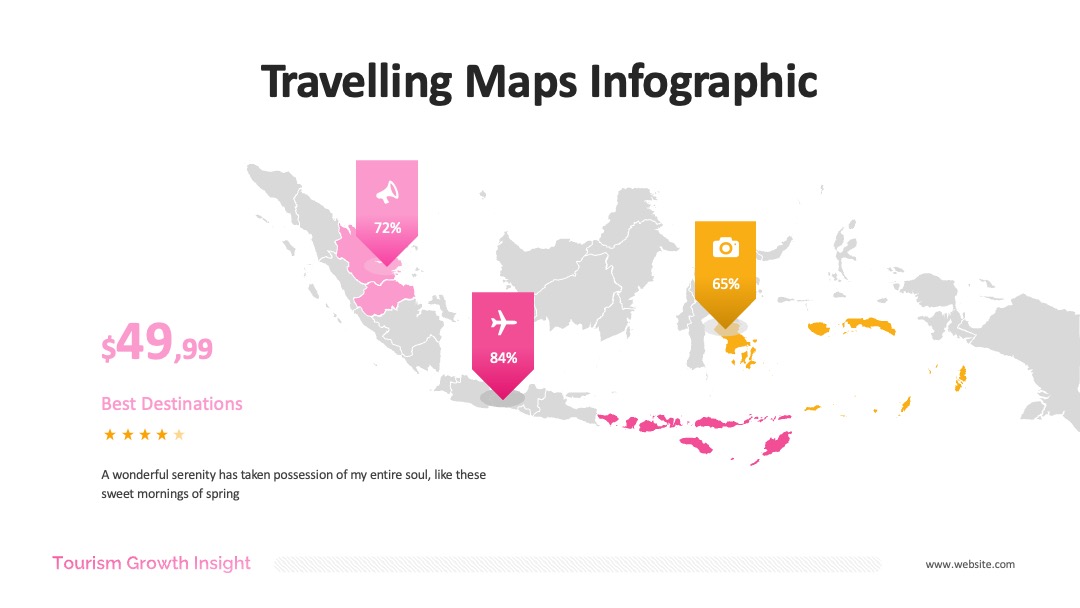 Travelling Maps Infographic

72%

84%

65%

$49,99

Best Destinations

★★★★★

A wonderful serenity has taken possession of my entire soul, like these sweet mornings of spring

Tourism Growth Insight

www.website.com